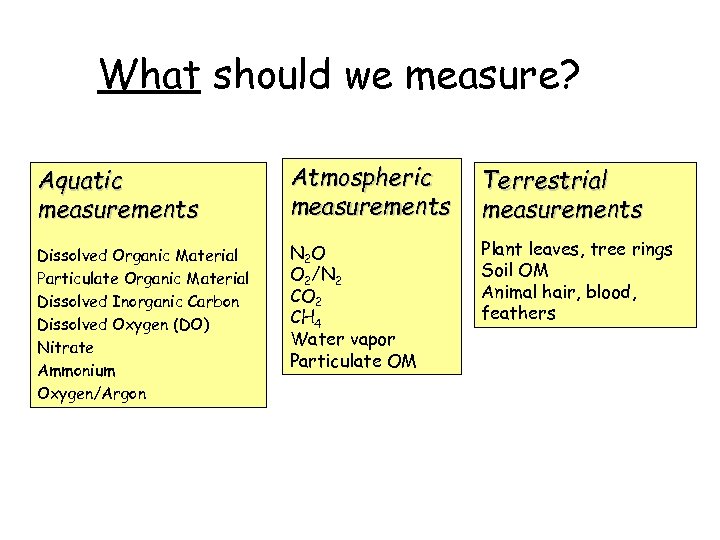 What should we measure?

Aquatic measurements

Dissolved Organic Material
Particulate Organic Material
Dissolved Inorganic Carbon
Dissolved Oxygen (DO)
Nitrate
Ammonium
Oxygen/Argon

Atmospheric measurements

$N_2O$
$O_2/N_2$
$CO_2$
$CH_4$
Water vapor
Particulate OM

Terrestrial measurements

Plant leaves, tree rings
Soil OM
Animal hair, blood, feathers